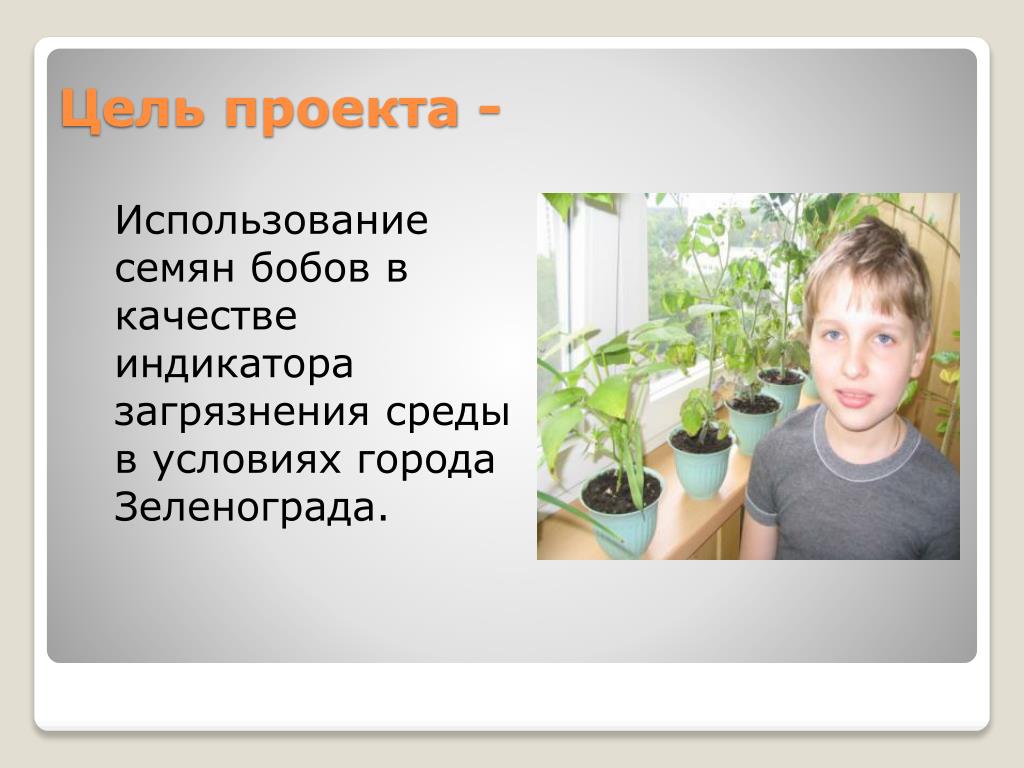 Цель проекта -

Использование семян бобов в качестве индикатора загрязнения среды в условиях города Зеленограда.